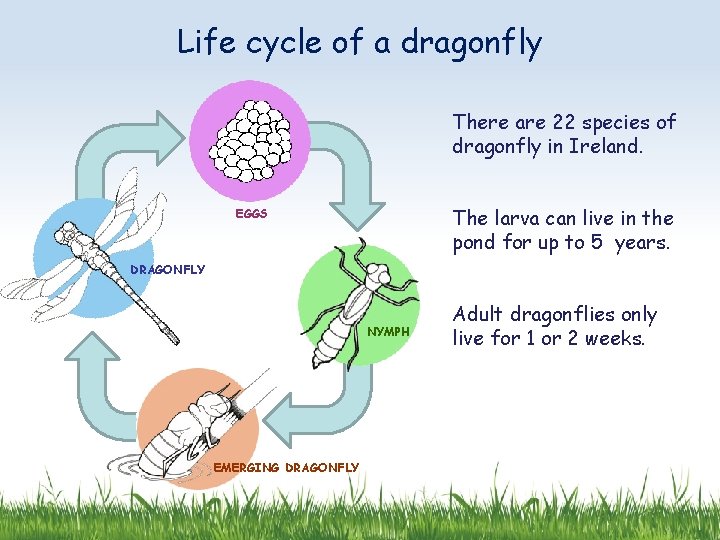 Life cycle of a dragonfly

EGGS

NYMPH

EMERGING DRAGONFLY

DRAGONFLY

There are 22 species of dragonfly in Ireland.

The larva can live in the pond for up to 5 years.

Adult dragonflies only live for 1 or 2 weeks.